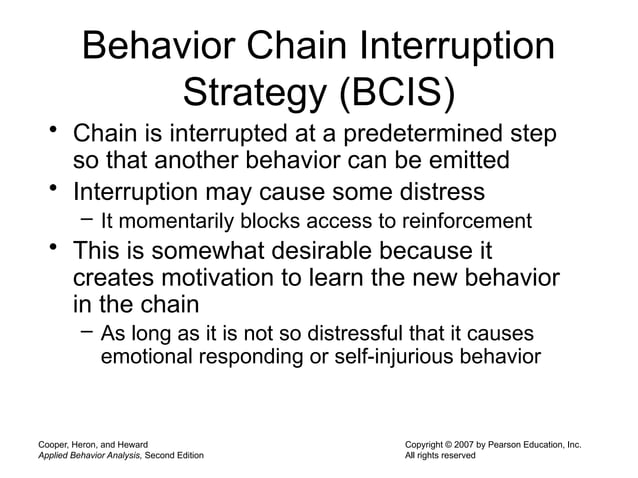 Behavior Chain Interruption Strategy (BCIS)

• Chain is interrupted at a predetermined step so that another behavior can be emitted
• Interruption may cause some distress
– It momentarily blocks access to reinforcement
• This is somewhat desirable because it creates motivation to learn the new behavior in the chain
– As long as it is not so distressful that it causes emotional responding or self-injurious behavior

Cooper, Heron, and Heward
Applied Behavior Analysis, Second Edition

Copyright © 2007 by Pearson Education, Inc.
All rights reserved